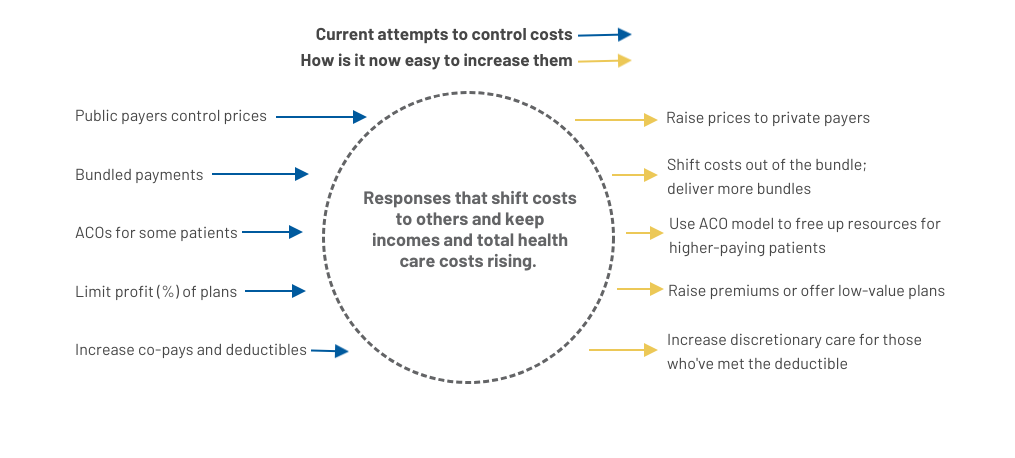 Current attempts to control costs

How is it now easy to increase them

Public payers control prices

Bundled payments

ACOs for some patients

Limit profit (%) of plans

Increase co-pays and deductibles

Responses that shift costs to others and keep incomes and total health care costs rising.

Raise prices to private payers

Shift costs out of the bundle; deliver more bundles

Use ACO model to free up resources for higher-paying patients

Raise premiums or offer low-value plans

Increase discretionary care for those who've met the deductible